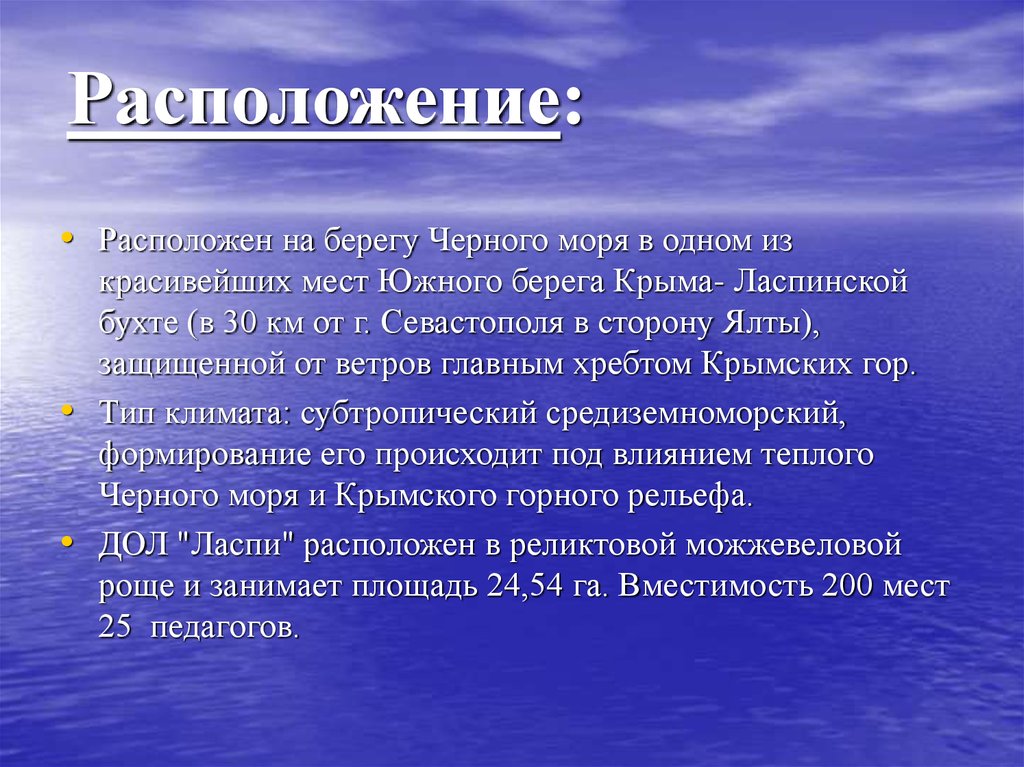 Расположение:

• Расположен на берегу Черного моря в одном из красивейших мест Южного берега Крыма- Ласпинской бухте (в 30 км от г. Севастополя в сторону Ялты), защищенной от ветров главным хребтом Крымских гор.

• Тип климата: субтропический средиземноморский, формирование его происходит под влиянием теплого Черного моря и Крымского горного рельефа.

• ДОЛ "Ласпи" расположен в реликтовой можжевеловой роще и занимает площадь 24,54 га. Вместимость 200 мест 25 педагогов.